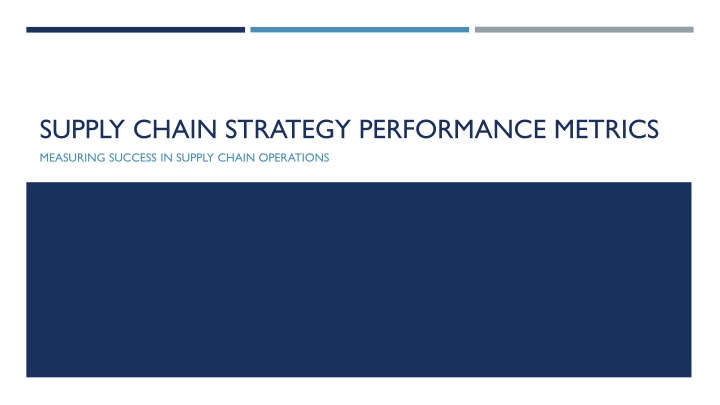 SUPPLY CHAIN STRATEGY PERFORMANCE METRICS

MEASURING SUCCESS IN SUPPLY CHAIN OPERATIONS